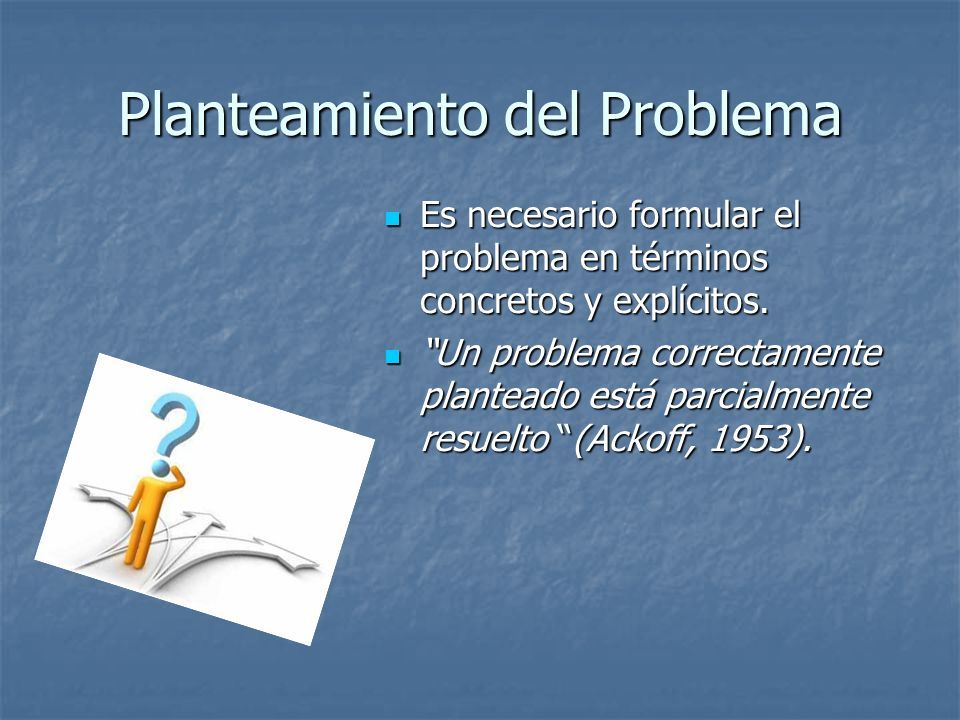 Planteamiento del Problema

Es necesario formular el problema en términos concretos y explícitos.

"Un problema correctamente planteado está parcialmente resuelto" (Ackoff, 1953).